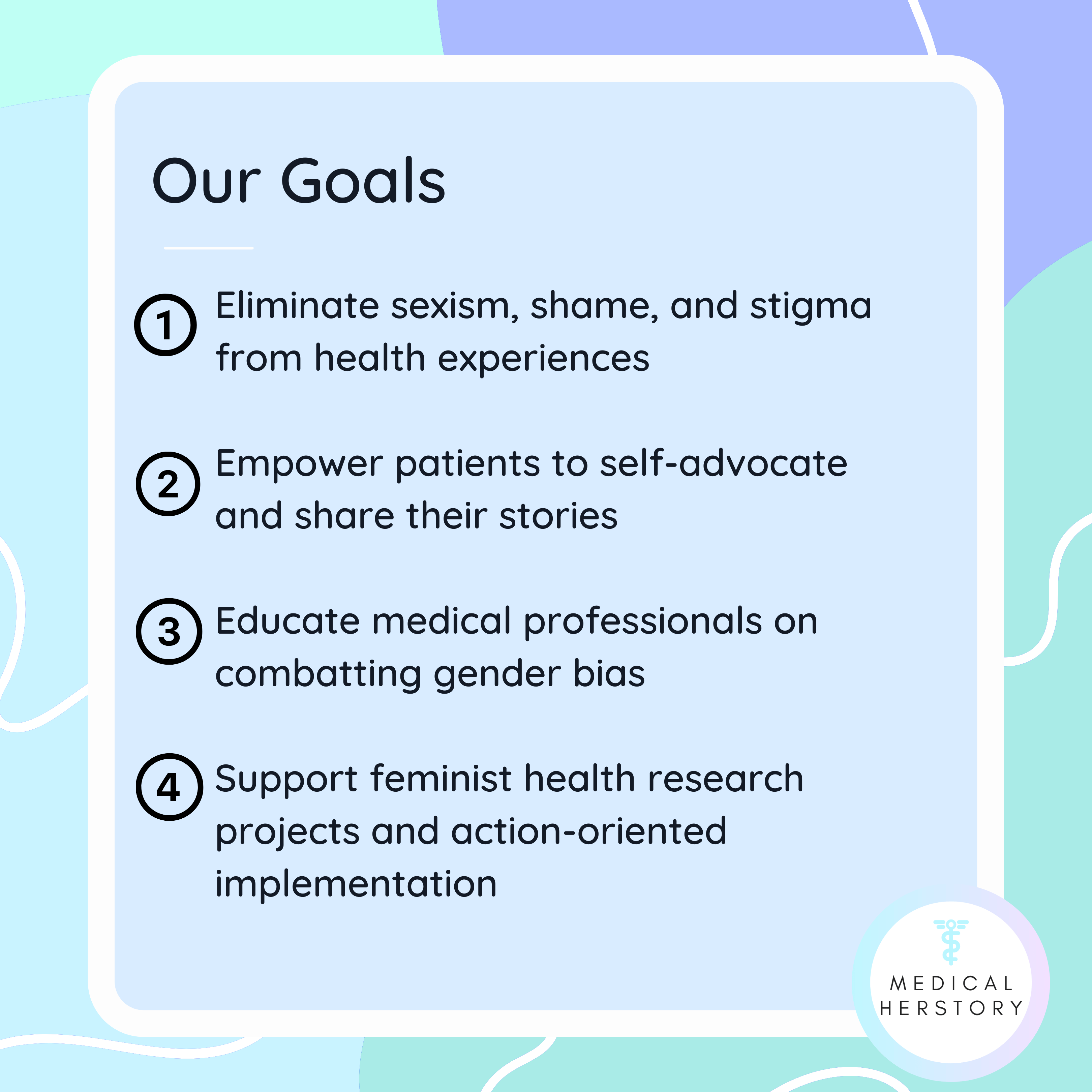 Our Goals

1 Eliminate sexism, shame, and stigma from health experiences

2 Empower patients to self-advocate and share their stories

3 Educate medical professionals on combatting gender bias

4 Support feminist health research projects and action-oriented implementation

MEDICAL HERSTORY